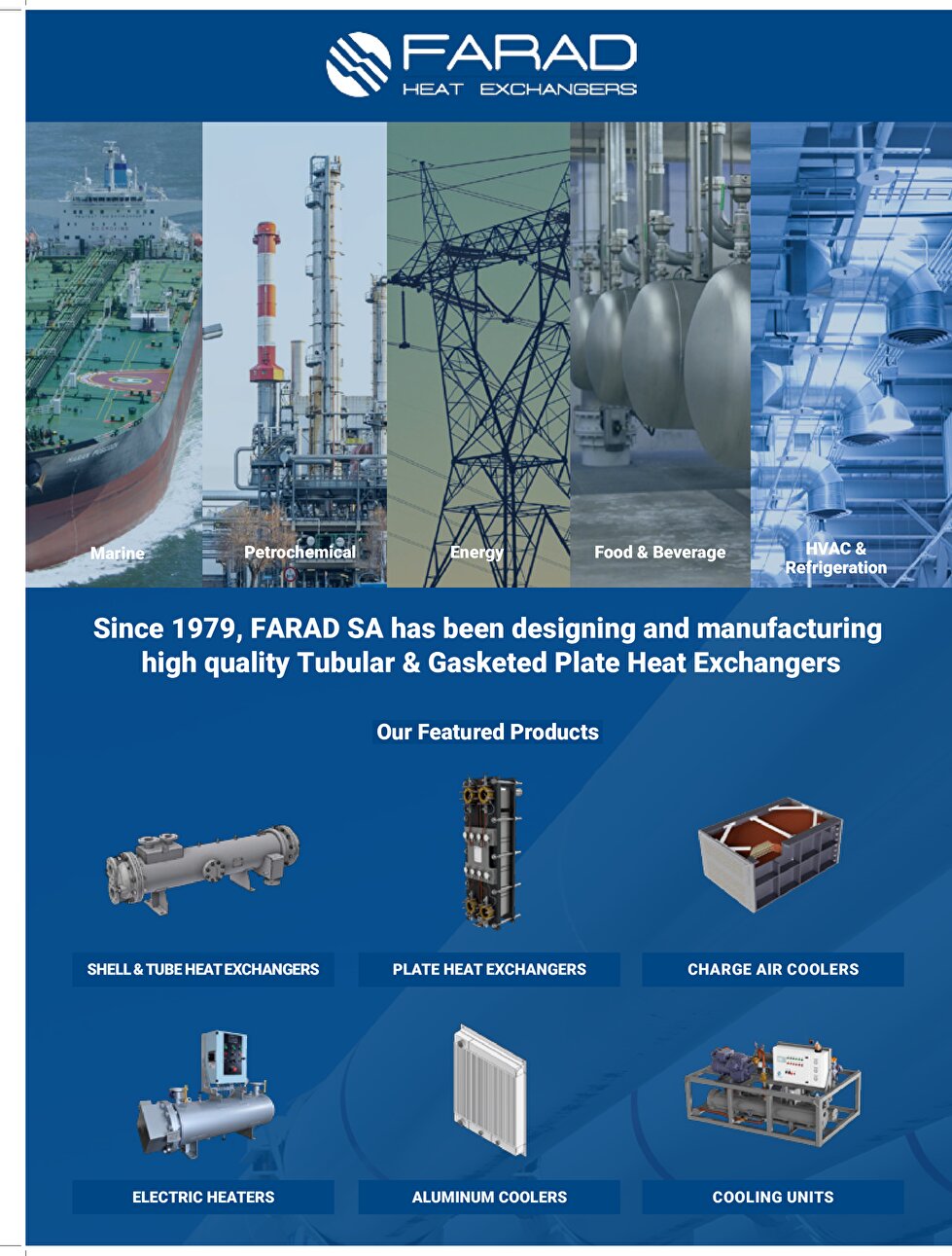 FARAD
HEAT EXCHANGERS

Marine

Petrochemical

Energy

Food & Beverage

HVAC & Refrigeration

Since 1979, FARAD SA has been designing and manufacturing high quality Tubular & Gasketed Plate Heat Exchangers

Our Featured Products

SHELL & TUBE HEAT EXCHANGERS

PLATE HEAT EXCHANGERS

CHARGE AIR COOLERS

ELECTRIC HEATERS

ALUMINUM COOLERS

COOLING UNITS